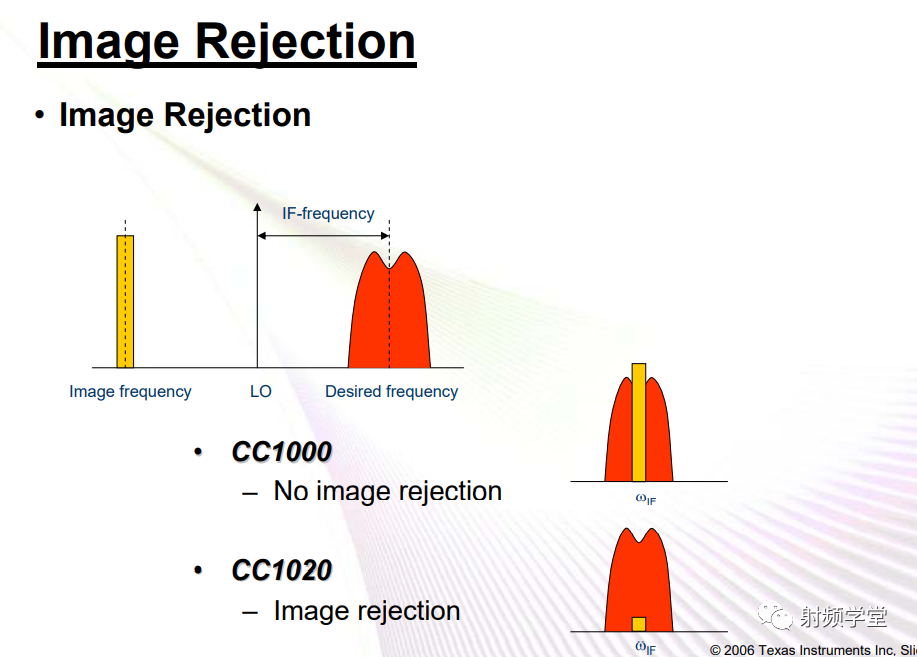 Image Rejection

• Image Rejection

IF-frequency

Image frequency

LO

Desired frequency

• CC1000
– No image rejection

$\omega_{IF}$

• CC1020
– Image rejection

$\omega_{IF}$

射频学堂

© 2006 Texas Instruments Inc, Sli